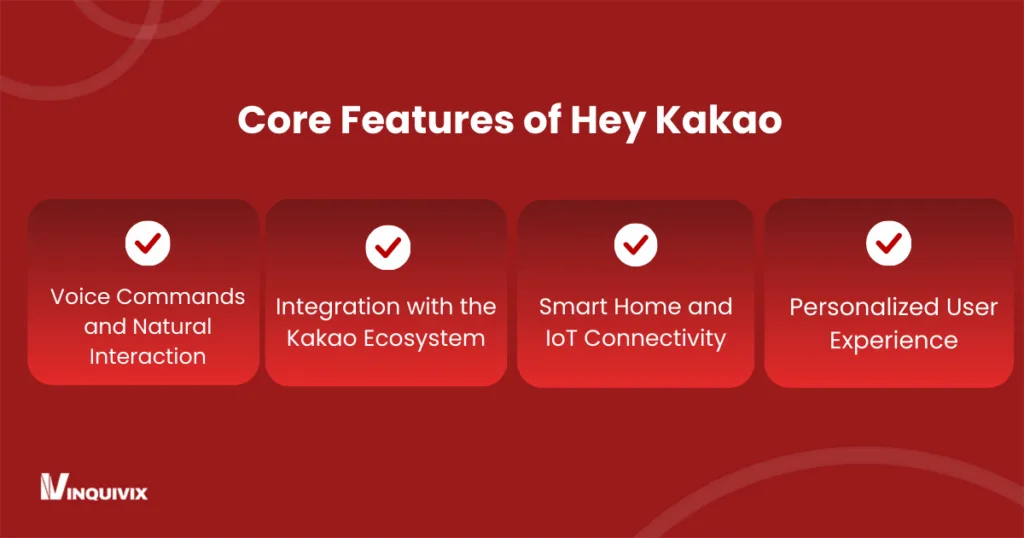 Core Features of Hey Kakao

Voice Commands and Natural Interaction

Integration with the Kakao Ecosystem

Smart Home and IoT Connectivity

Personalized User Experience

INQUIVIX